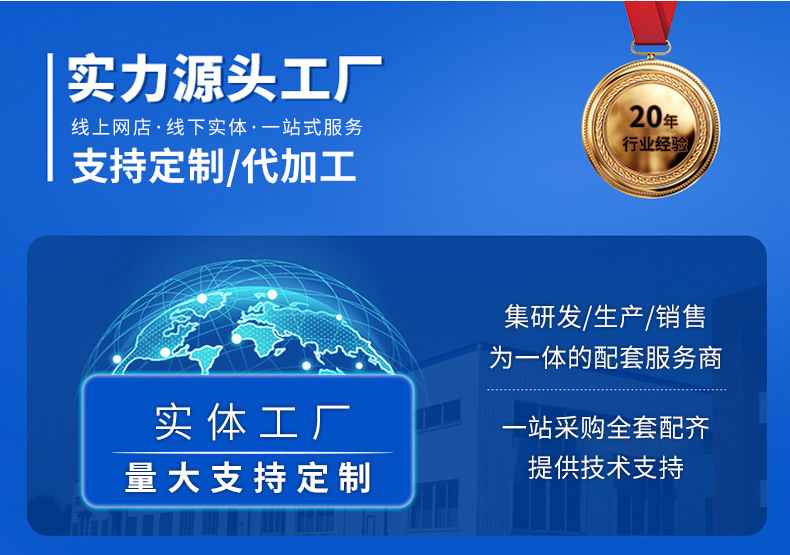 实力源头工厂
线上网店·线下实体·一站式服务
支持定制/代加工

20年
行业经验

实体工厂
量大支持定制

集研发/生产/销售
为一体的配套服务商

一站采购全套配齐
提供技术支持